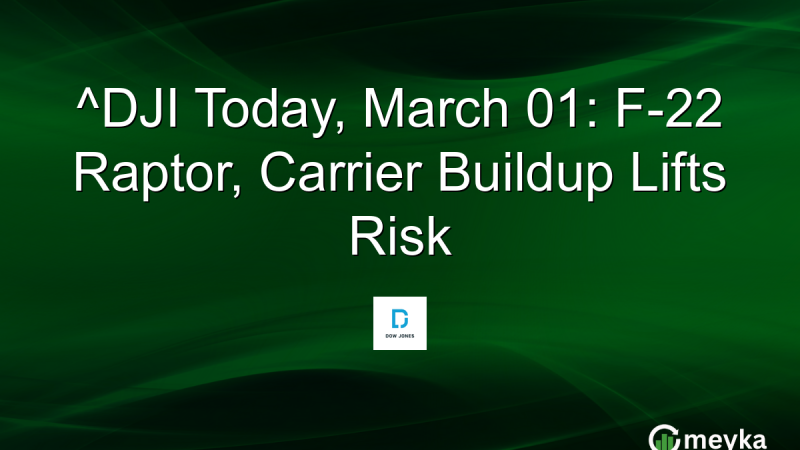 ^DJI Today, March 01: F-22 Raptor, Carrier Buildup Lifts Risk

DOW JONES

meyka